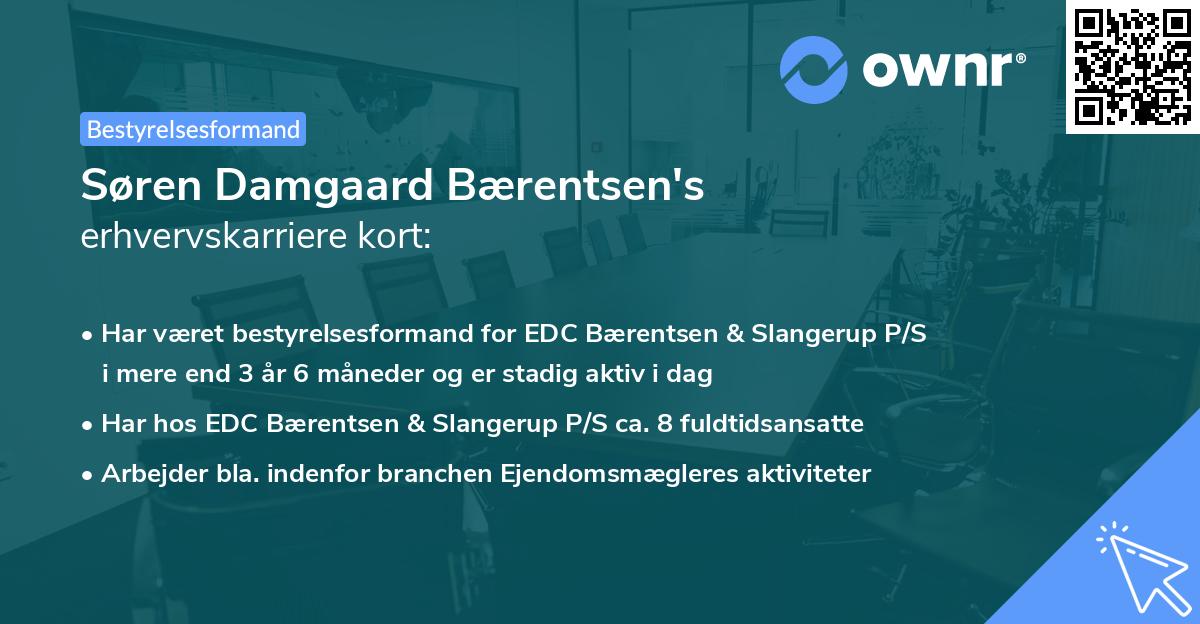 ownr®

Bestyrelsesformand

Søren Damgaard Bærentsen's
erhvervskarriere kort:

• Har været bestyrelsesformand for EDC Bærentsen & Slangerup P/S i mere end 3 år 6 måneder og er stadig aktiv i dag
• Har hos EDC Bærentsen & Slangerup P/S ca. 8 fuldtidsansatte
• Arbejder bla. indenfor branchen Ejendomsmægleres aktiviteter